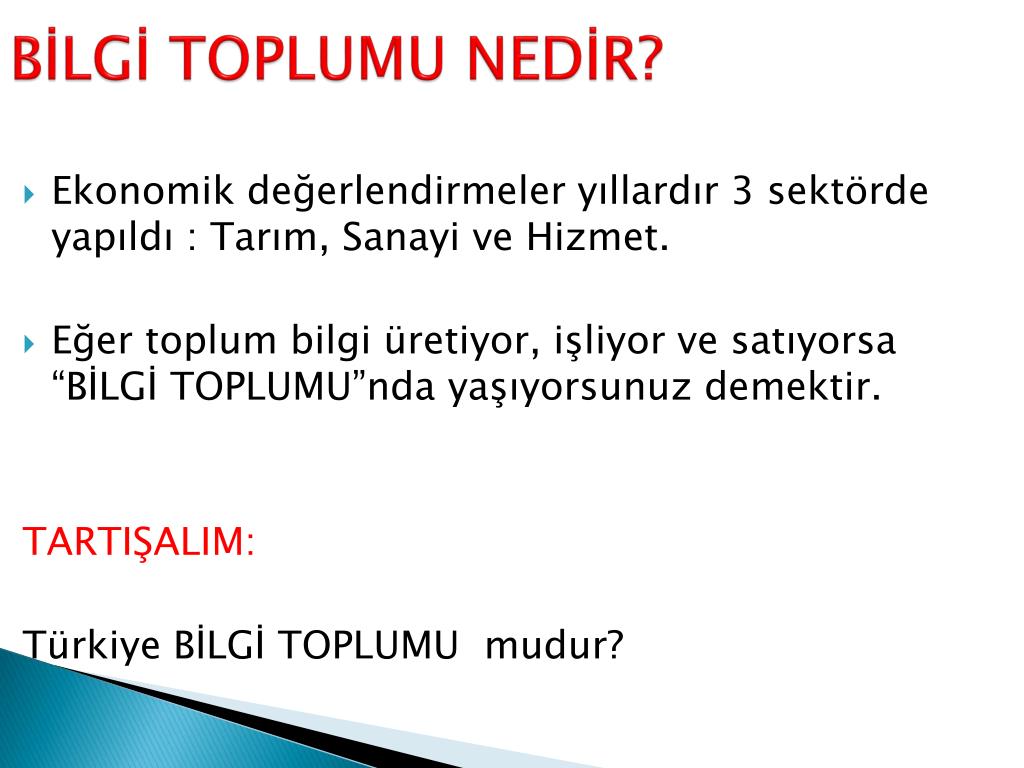 BİLGİ TOPLUMU NEDİR?

Ekonomik değerlendirmeler yıllardır 3 sektörde yapıldı : Tarım, Sanayi ve Hizmet.

Eğer toplum bilgi üretiyor, işliyor ve satıyorsa “BİLGİ TOPLUMU”nda yaşıyorsunuz demektir.

TARTIŞALIM:

Türkiye BİLGİ TOPLUMU mudur?